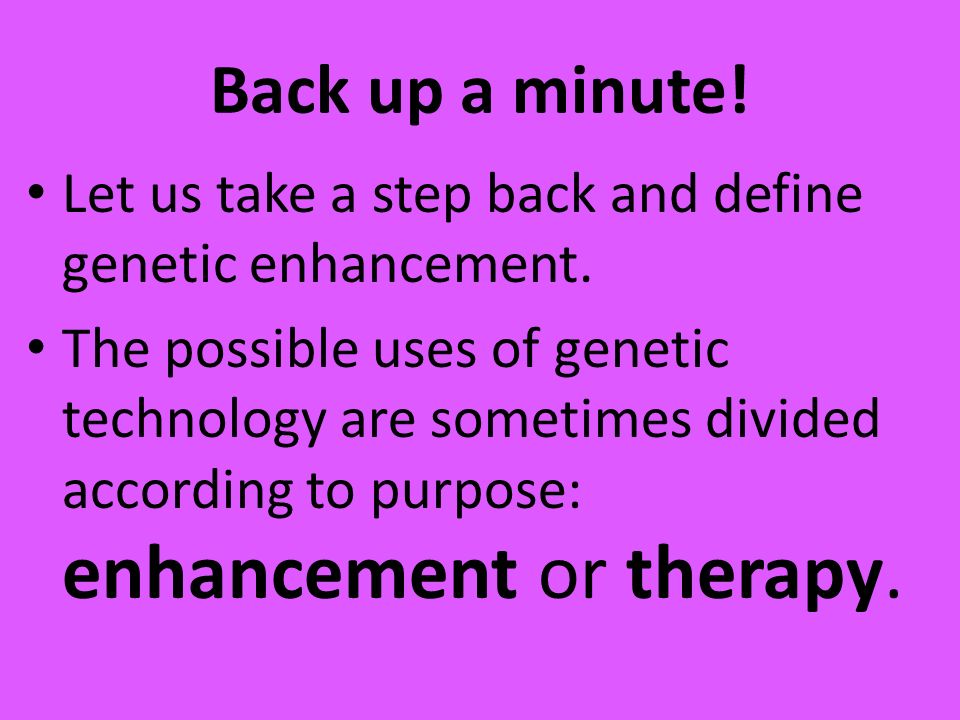 Back up a minute!

• Let us take a step back and define genetic enhancement.

• The possible uses of genetic technology are sometimes divided according to purpose: enhancement or therapy.